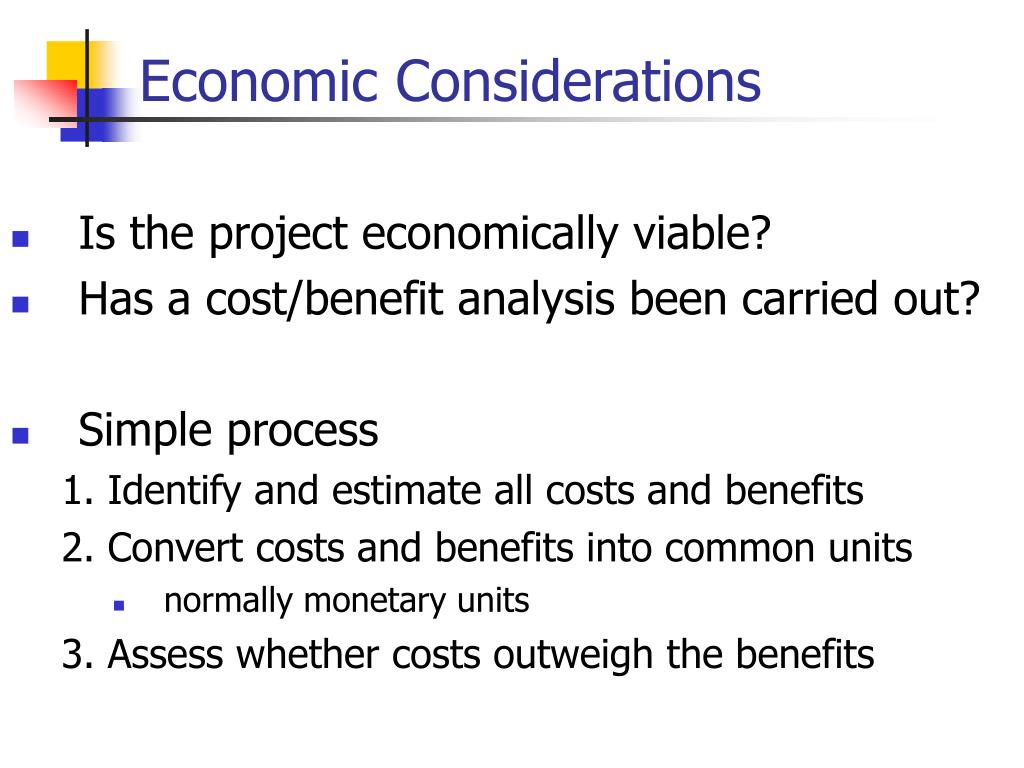 Economic Considerations

- Is the project economically viable?
- Has a cost/benefit analysis been carried out?

- Simple process

1. Identify and estimate all costs and benefits
2. Convert costs and benefits into common units
   - normally monetary units
3. Assess whether costs outweigh the benefits